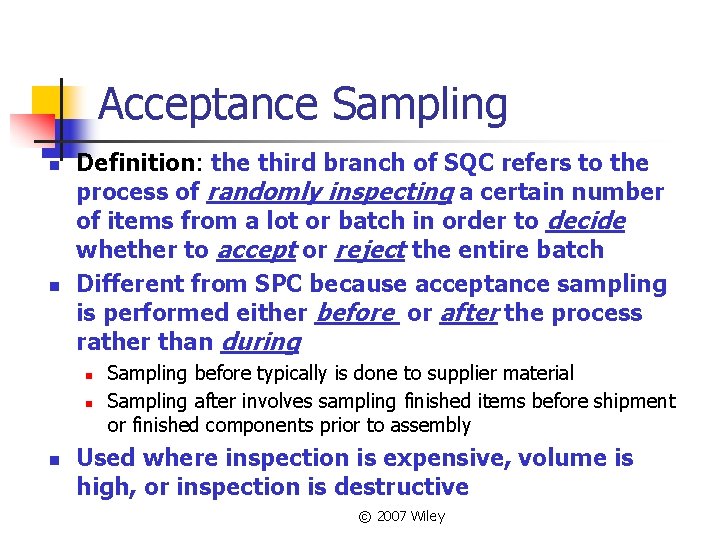 Acceptance Sampling

- Definition: the third branch of SQC refers to the process of randomly inspecting a certain number of items from a lot or batch in order to decide whether to accept or reject the entire batch
- Different from SPC because acceptance sampling is performed either before or after the process rather than during
  - Sampling before typically is done to supplier material
  - Sampling after involves sampling finished items before shipment or finished components prior to assembly
- Used where inspection is expensive, volume is high, or inspection is destructive

© 2007 Wiley